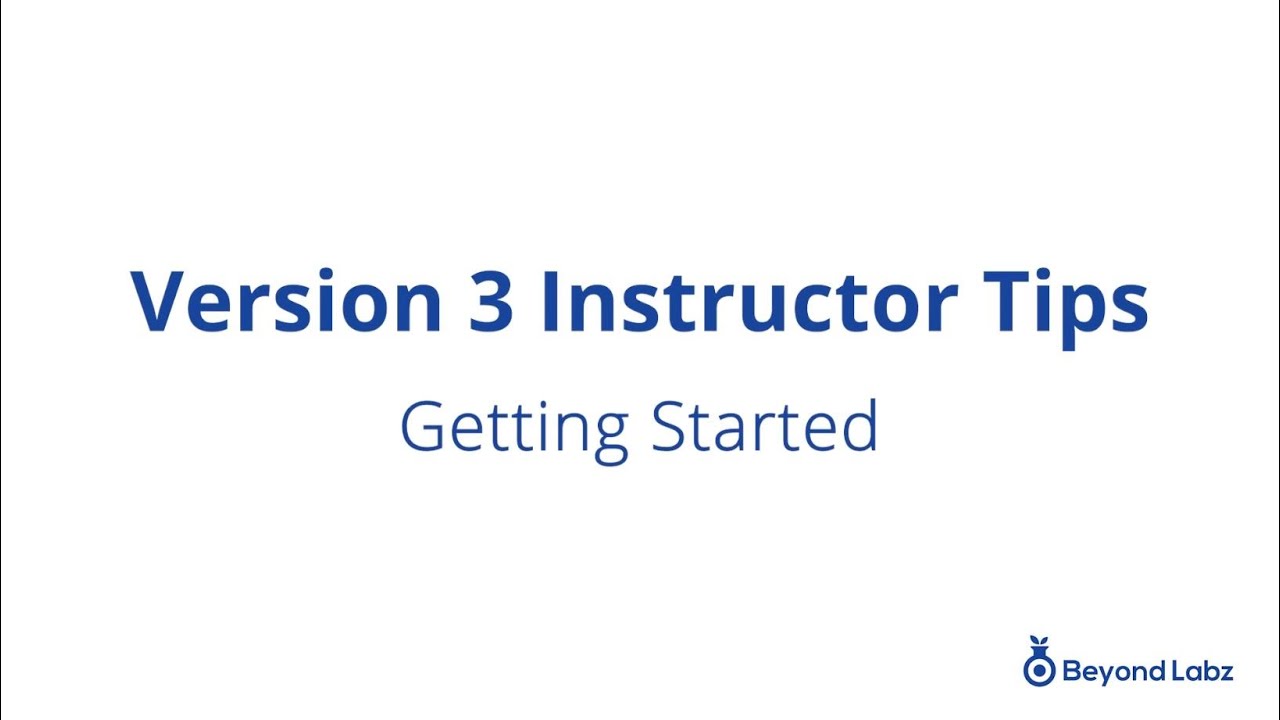 Version 3 Instructor Tips

Getting Started

Beyond Labz